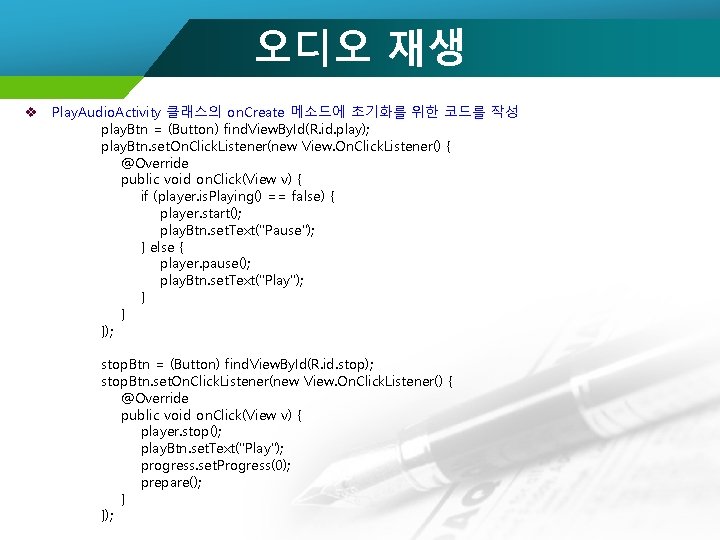 오디오 재생

❖ PlayAudioActivity 클래스의 onCreate 메소드에 초기화를 위한 코드를 작성

playBtn = (Button) findViewById(R.id.play);
playBtn.setOnClickListener(new View.OnClickListener() {
    @Override
    public void onClick(View v) {
        if (player.isPlaying() == false) {
            player.start();
            playBtn.setText("Pause");
        } else {
            player.pause();
            playBtn.setText("Play");
        }
    }
});

stopBtn = (Button) findViewById(R.id.stop);
stopBtn.setOnClickListener(new View.OnClickListener() {
    @Override
    public void onClick(View v) {
        player.stop();
        playBtn.setText("Play");
        progress.setProgress(0);
        prepare();
    }
});